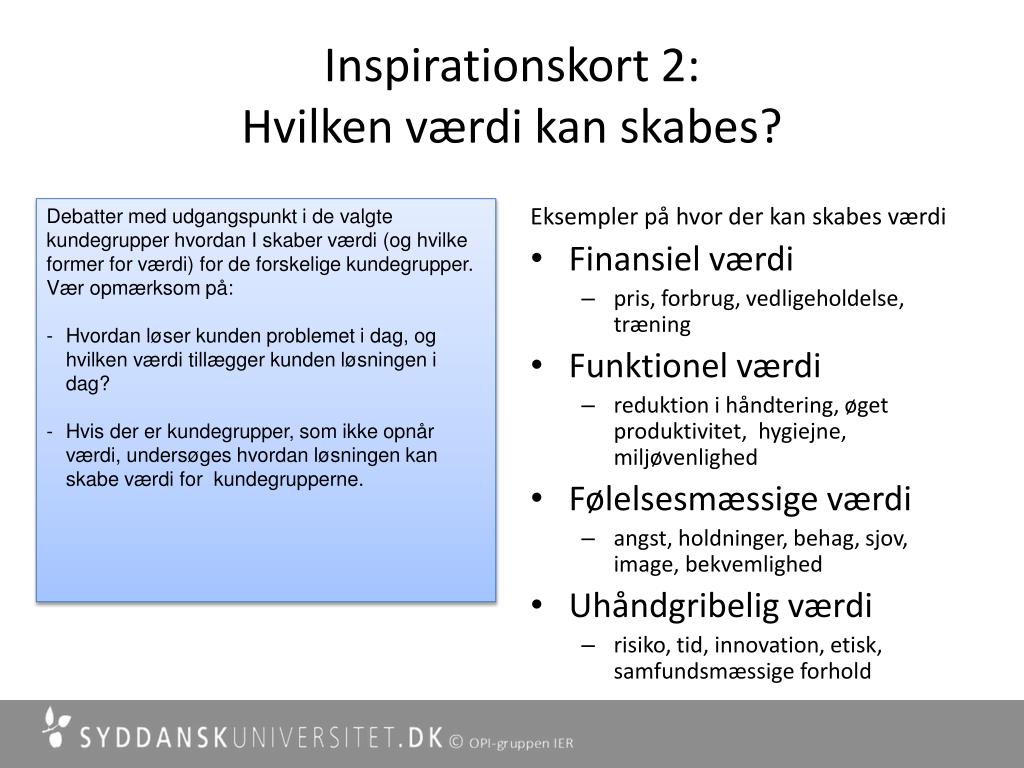 Inspirationskort 2:
Hvilken værdi kan skabes?

Debatter med udgangspunkt i de valgte kundegrupper hvordan I skaber værdi (og hvilke former for værdi) for de forskelige kundegrupper. Vær opmærksom på:

- Hvordan løser kunden problemet i dag, og hvilken værdi tillægger kunden løsningen i dag?

- Hvis der er kundegrupper, som ikke opnår værdi, undersøges hvordan løsningen kan skabe værdi for kundegrupperne.

Eksempler på hvor der kan skabes værdi

• Finansiel værdi
– pris, forbrug, vedligeholdelse, træning
• Funktionel værdi
– reduktion i håndtering, øget produktivitet, hygiejne, miljøvenlighed
• Følelsesmæssige værdi
– angst, holdninger, behag, sjov, image, bekvemlighed
• Uhåndgribelig værdi
– risiko, tid, innovation, etisk, samfundsmæssige forhold

SYDDANSKUNIVERSITET.DK © OPI-gruppen IER